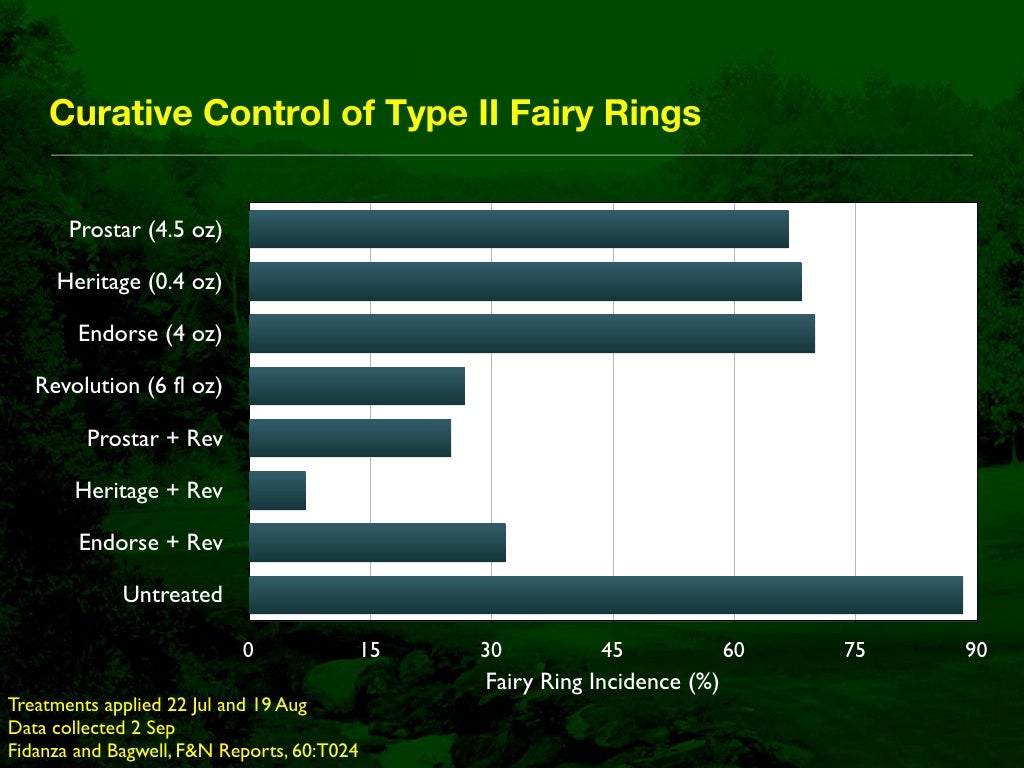 Curative Control of Type II Fairy Rings

Prostar (4.5 oz)
Heritage (0.4 oz)
Endorse (4 oz)
Revolution (6 fl oz)
Prostar + Rev
Heritage + Rev
Endorse + Rev
Untreated

0 15 30 45 60 75 90

Fairy Ring Incidence (%)

Treatments applied 22 Jul and 19 Aug
Data collected 2 Sep
Fidanza and Bagwell, F&N Reports, 60:T024